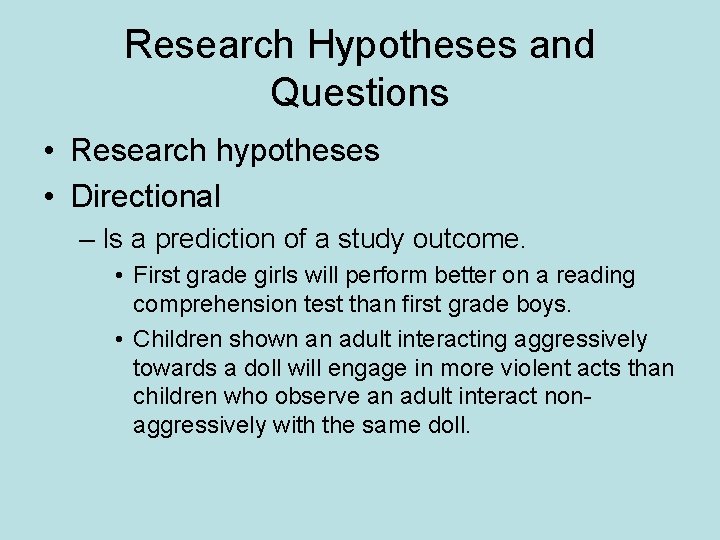 Research Hypotheses and Questions

• Research hypotheses
• Directional
– Is a prediction of a study outcome.
• First grade girls will perform better on a reading comprehension test than first grade boys.
• Children shown an adult interacting aggressively towards a doll will engage in more violent acts than children who observe an adult interact non-aggressively with the same doll.